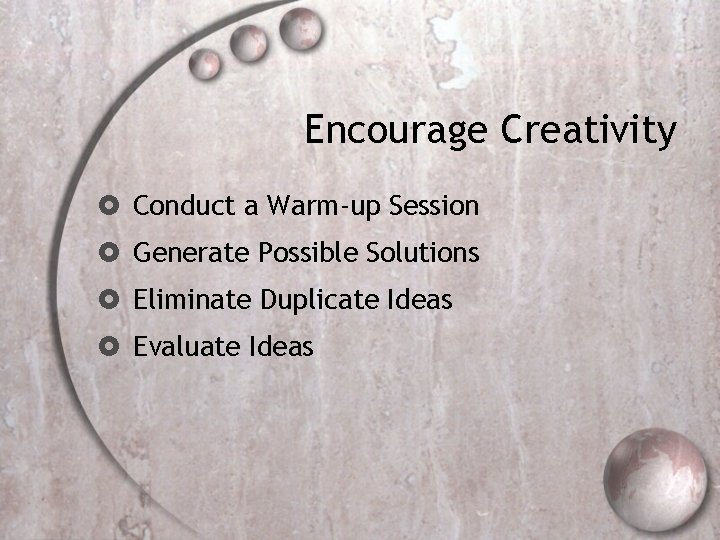 Encourage Creativity

Conduct a Warm-up Session

Generate Possible Solutions

Eliminate Duplicate Ideas

Evaluate Ideas